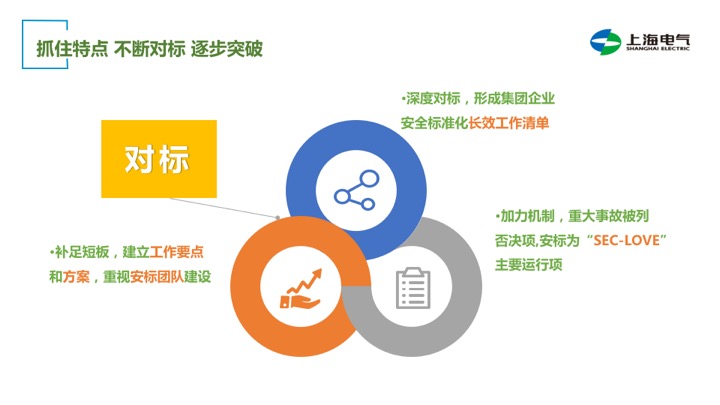 抓住特点 不断对标 逐步突破

上海电气
SHANGHAI ELECTRIC

对标

•深度对标，形成集团企业安全标准化长效工作清单

•加力机制，重大事故被列否决项,安标为“SEC-LOVE”主要运行项

•补足短板，建立工作要点和方案，重视安标团队建设